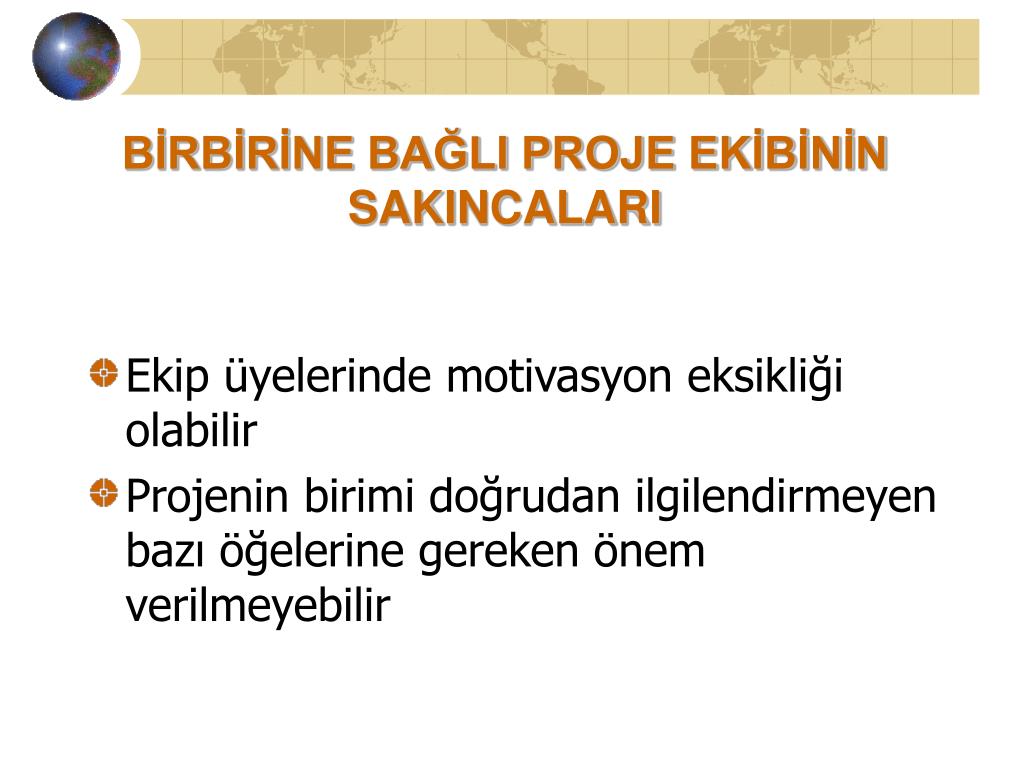 BİRBİRİNE BAĞLI PROJE EKİBİNİN SAKINCALARI

Ekip üyelerinde motivasyon eksikliği olabilir

Projenin birimi doğrudan ilgilendirmeyen bazı öğelerine gereken önem verilmeyebilir